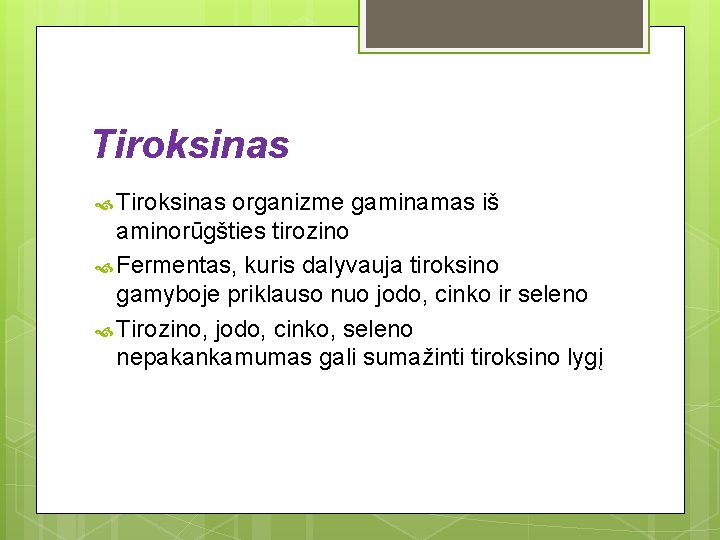 Tiroksinas

Tiroksinas organizme gaminamas iš aminorūgšties tirozino

Fermentas, kuris dalyvauja tiroksino gamyboje priklauso nuo jodo, cinko ir seleno

Tirozino, jodo, cinko, seleno nepakankamumas gali sumažinti tiroksino lygį